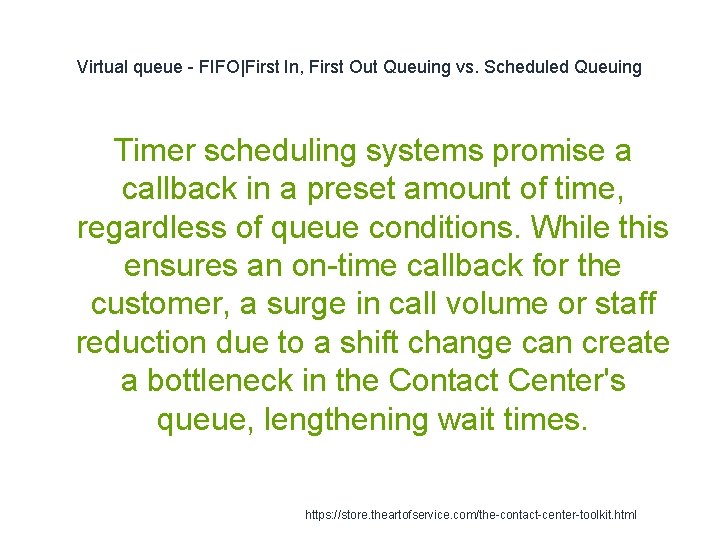 Virtual queue - FIFO|First In, First Out Queuing vs. Scheduled Queuing

Timer scheduling systems promise a callback in a preset amount of time, regardless of queue conditions. While this ensures an on-time callback for the customer, a surge in call volume or staff reduction due to a shift change can create a bottleneck in the Contact Center's queue, lengthening wait times.

https://store.theartofservice.com/the-contact-center-toolkit.html